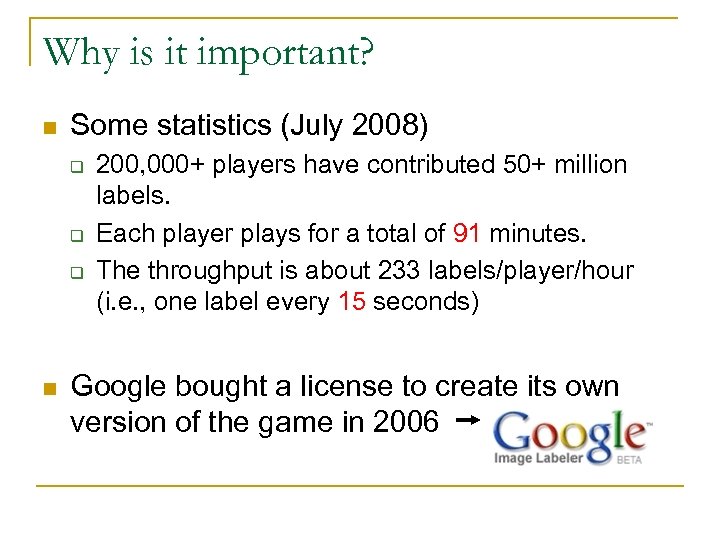 Why is it important?

Some statistics (July 2008)

200,000+ players have contributed 50+ million labels.

Each player plays for a total of 91 minutes.

The throughput is about 233 labels/player/hour (i.e., one label every 15 seconds)

Google bought a license to create its own version of the game in 2006 →

Google™
Image Labeler BETA